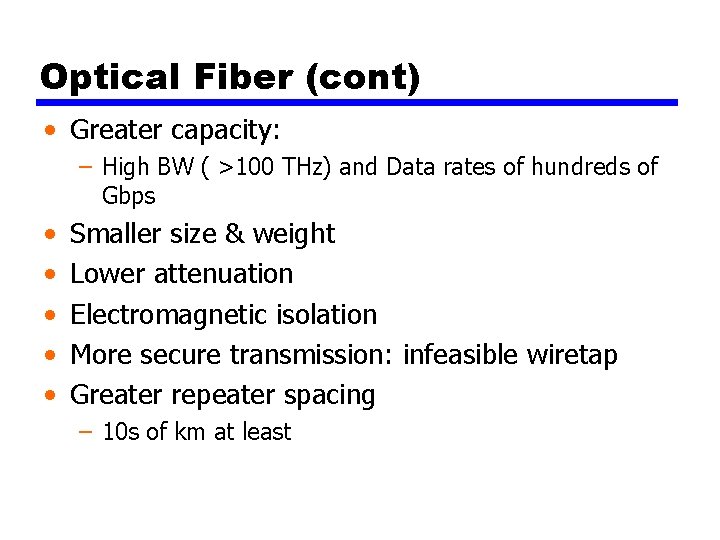 Optical Fiber (cont)

• Greater capacity:
  – High BW ( >100 THz) and Data rates of hundreds of Gbps
• Smaller size & weight
• Lower attenuation
• Electromagnetic isolation
• More secure transmission: infeasible wiretap
• Greater repeater spacing
  – 10s of km at least